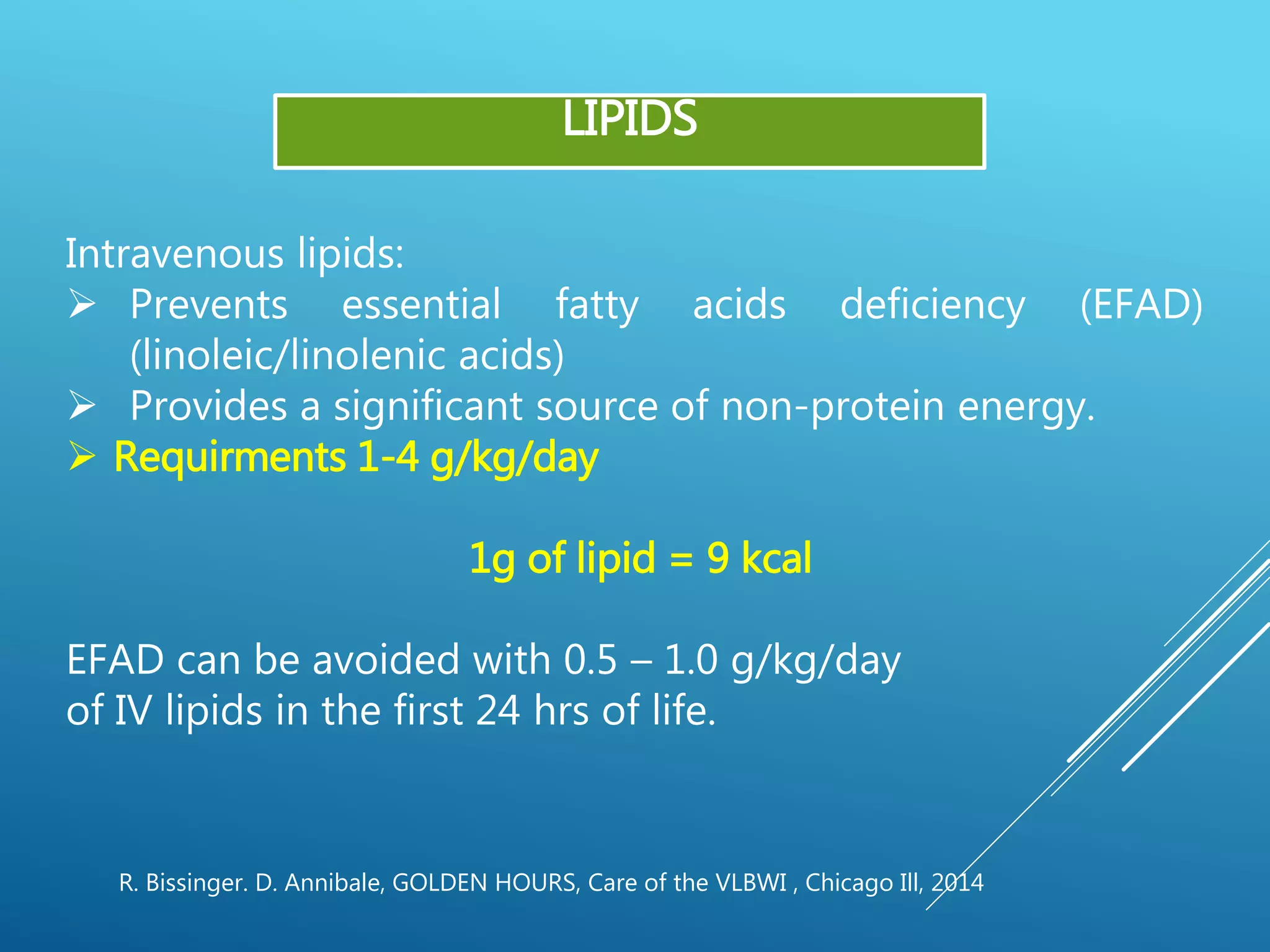 LIPIDS

Intravenous lipids:
➢ Prevents essential fatty acids deficiency (EFAD) (linoleic/linolenic acids)
➢ Provides a significant source of non-protein energy.
➢ Requirments 1-4 g/kg/day

1g of lipid = 9 kcal

EFAD can be avoided with 0.5 – 1.0 g/kg/day of IV lipids in the first 24 hrs of life.

R. Bissinger. D. Annibale, GOLDEN HOURS, Care of the VLBWI , Chicago Ill, 2014